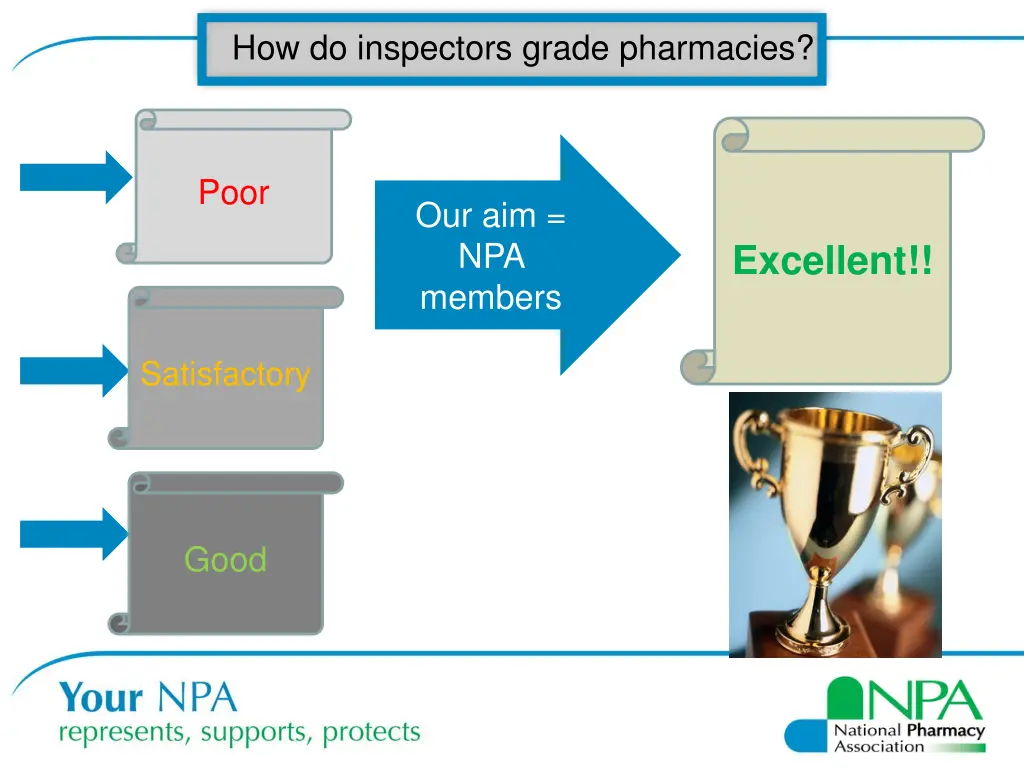 How do inspectors grade pharmacies?

Poor

Satisfactory

Good

Our aim = NPA members

Excellent!!

Your NPA
represents, supports, protects

NPA
National Pharmacy Association